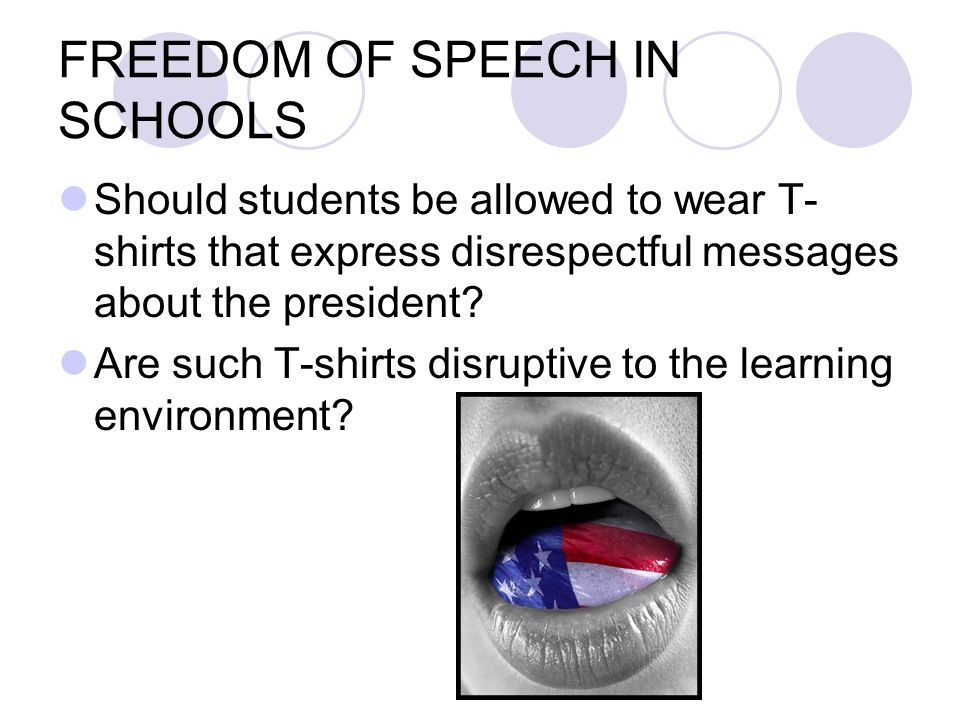 FREEDOM OF SPEECH IN SCHOOLS

Should students be allowed to wear T-shirts that express disrespectful messages about the president?

Are such T-shirts disruptive to the learning environment?